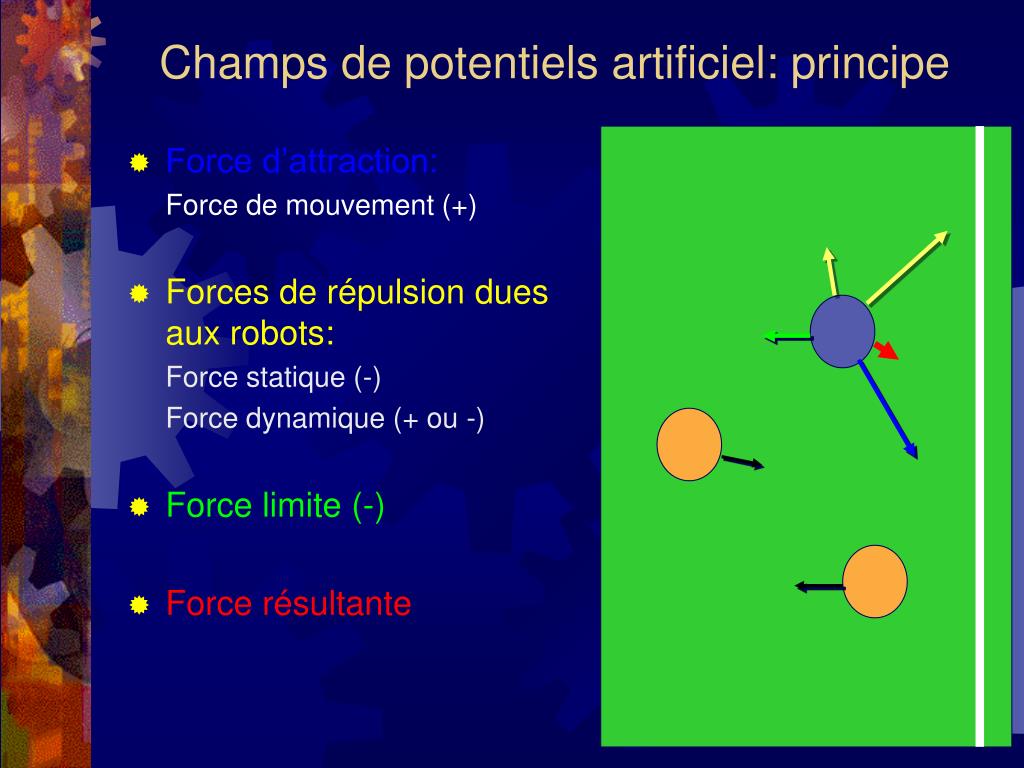 Champs de potentiels artificiel: principe

Force d'attraction:
Force de mouvement (+)

Forces de répulsion dues aux robots:
Force statique (-)
Force dynamique (+ ou -)

Force limite (-)

Force résultante